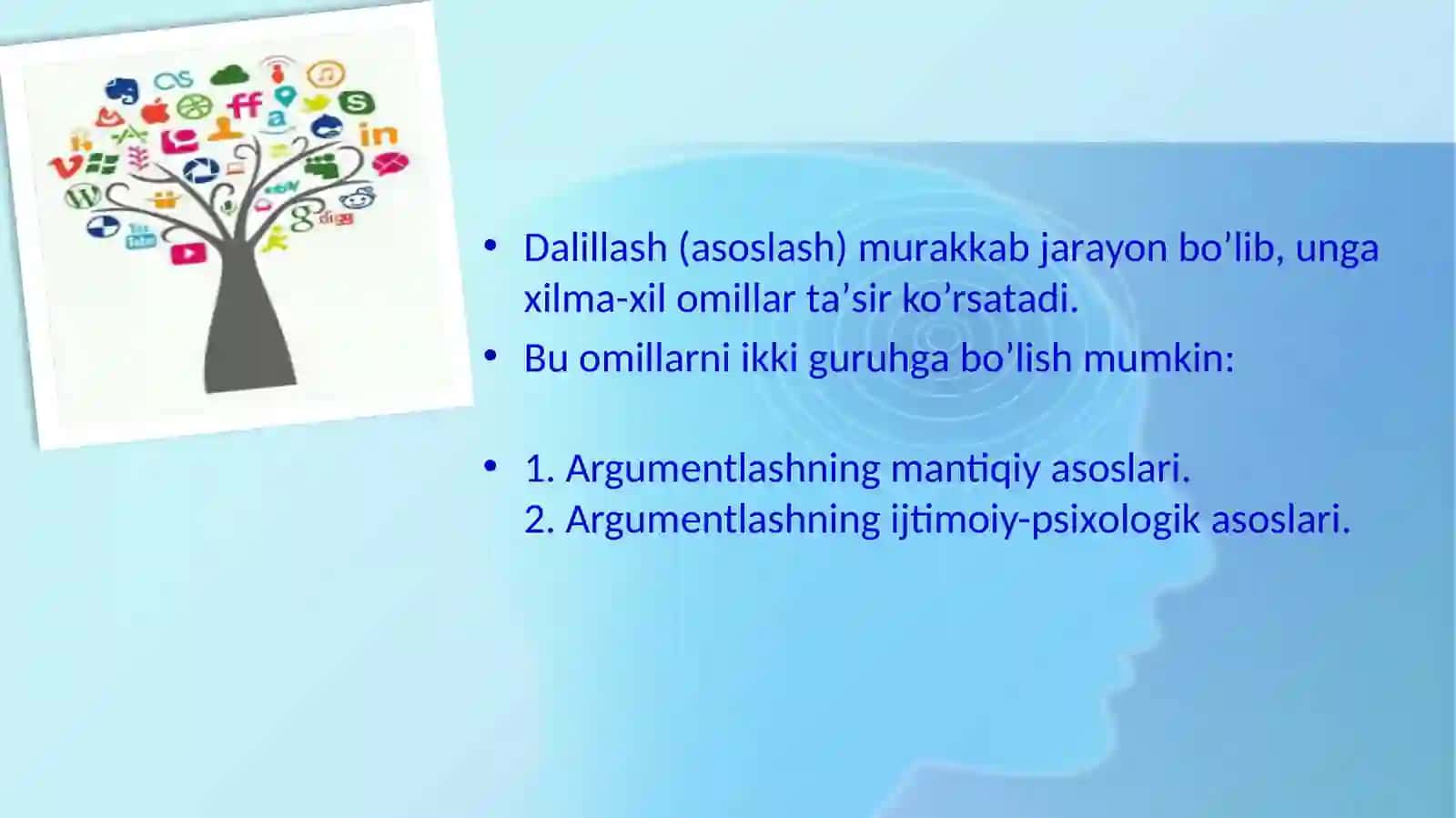 • Dalillash (asoslash) murakkab jarayon bo’lib, unga xilma-xil omillar ta’sir ko’rsatadi.

• Bu omillarni ikki guruhga bo’lish mumkin:

• 1. Argumentlashning mantiqiy asoslari.
2. Argumentlashning ijtimoiy-psixologik asoslari.